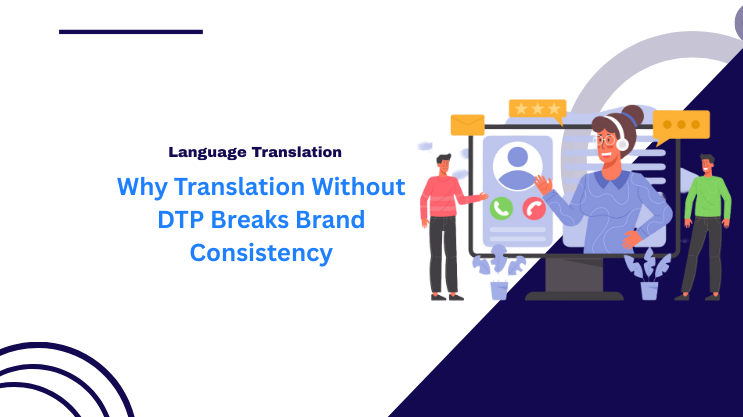 Language Translation

Why Translation Without DTP Breaks Brand Consistency